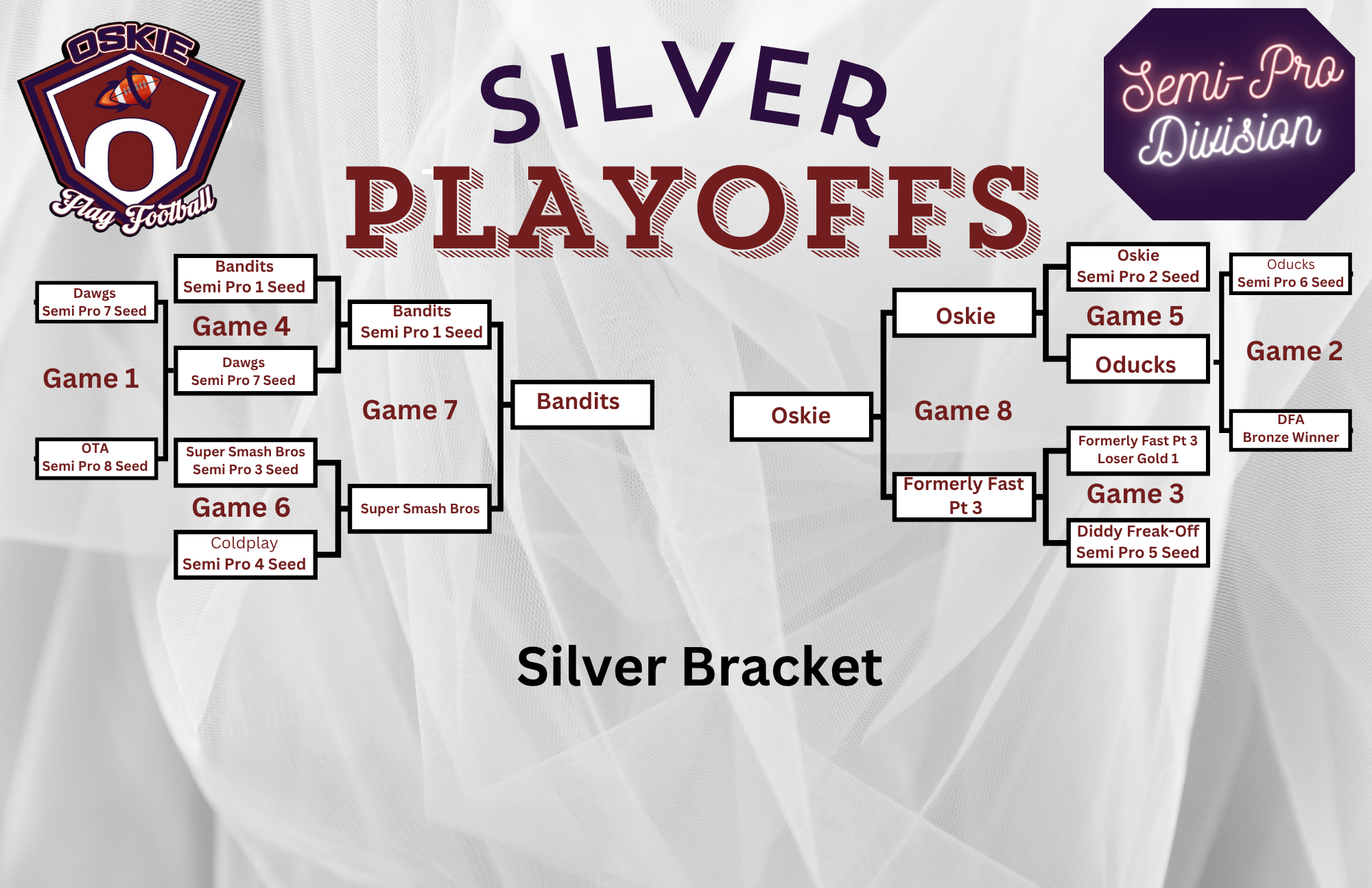 OSKIE
O
Flag Football

SILVER
PLAYOFFS

Semi-Pro Division

Dawgs
Semi Pro 7 Seed

Game 1

OTA
Semi Pro 8 Seed

Bandits
Semi Pro 1 Seed

Game 4

Dawgs
Semi Pro 7 Seed

Super Smash Bros
Semi Pro 3 Seed

Game 6

Coldplay
Semi Pro 4 Seed

Bandits
Semi Pro 1 Seed

Game 7

Super Smash Bros

Bandits

Oskie

Oskie

Game 8

Formerly Fast Pt 3

Oskie
Semi Pro 2 Seed

Game 5

Oducks

Formerly Fast Pt 3
Loser Gold 1

Game 3

Diddy Freak-Off
Semi Pro 5 Seed

Oducks
Semi Pro 6 Seed

Game 2

DFA
Bronze Winner

Silver Bracket